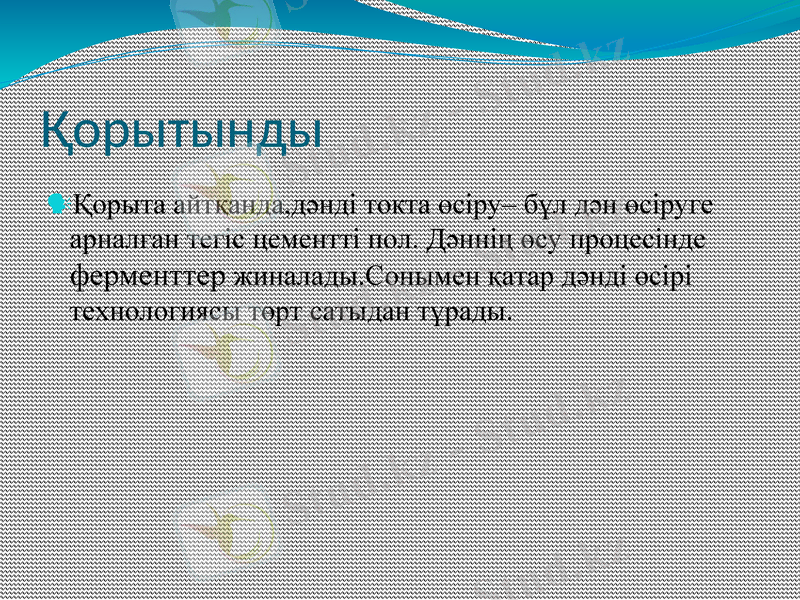 Қорытынды

Қорыта айтқанда,дәнді токта өсіру– бұл дән өсіруге арналған тегіс цементті пол. Дәннің өсу процесінде ферменттер жиналады.Сонымен қатар дәнді өсірі технологиясы төрт сатыдан тұрады.